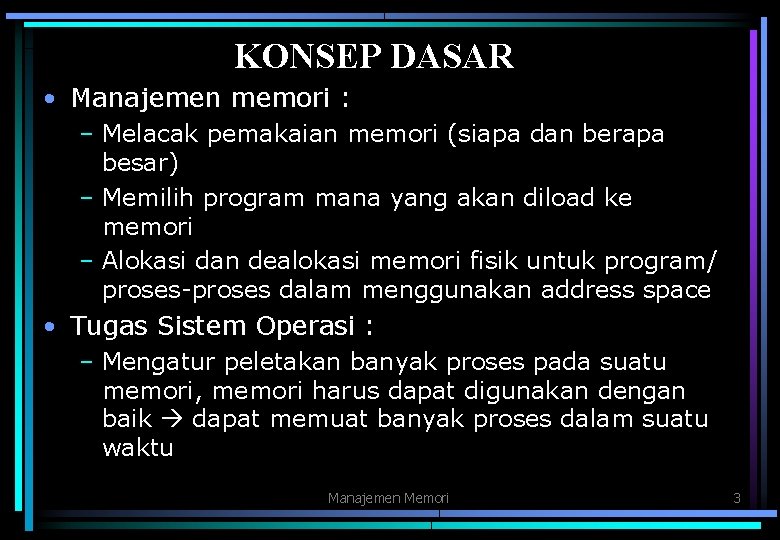 KONSEP DASAR

• Manajemen memori :
– Melacak pemakaian memori (siapa dan berapa besar)
– Memilih program mana yang akan diload ke memori
– Alokasi dan dealokasi memori fisik untuk program/ proses-proses dalam menggunakan address space

• Tugas Sistem Operasi :
– Mengatur peletakan banyak proses pada suatu memori, memori harus dapat digunakan dengan baik → dapat memuat banyak proses dalam suatu waktu

Manajemen Memori

3